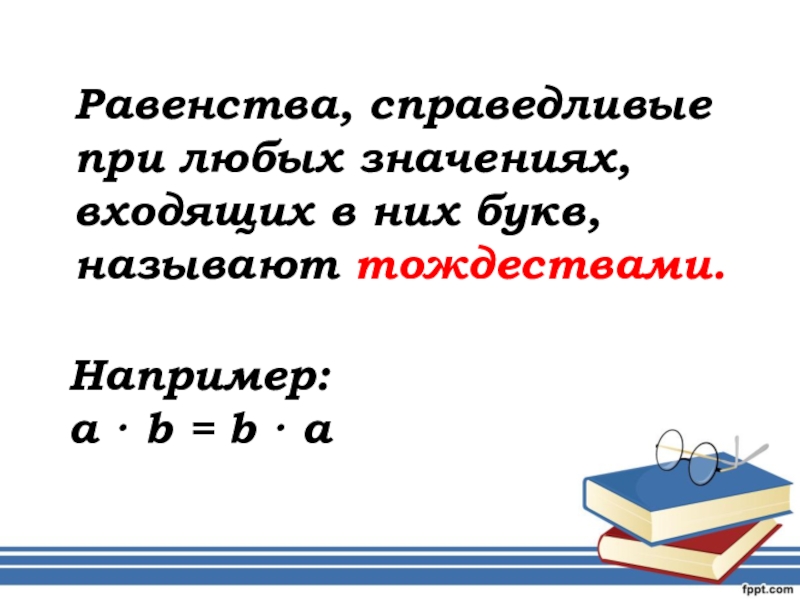 Равенства, справедливые при любых значениях, входящих в них букв, называют тождествами.

Например:
$a \cdot b = b \cdot a$

fppt.com